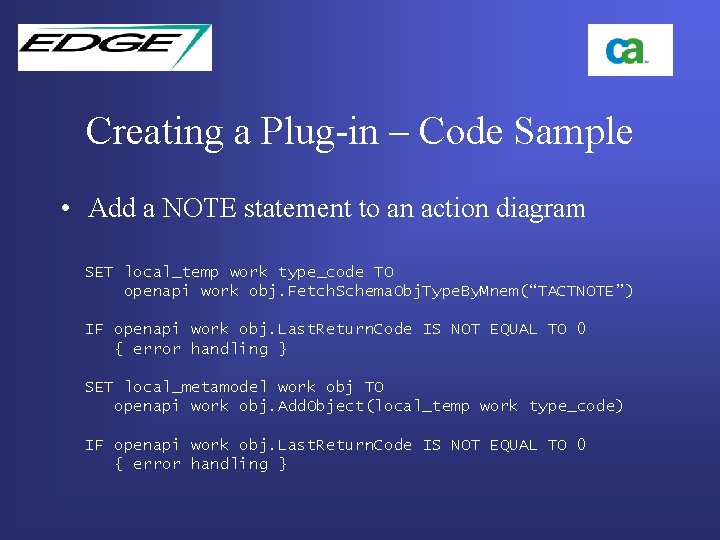 EDGE

ca.

Creating a Plug-in – Code Sample

• Add a NOTE statement to an action diagram

SET local_temp work type_code TO
    openapi work obj.FetchSchemaObjTypeByMnem(“TACTNOTE”)

IF openapi work obj.LastReturnCode IS NOT EQUAL TO 0
  { error handling }

SET local_metamodel work obj TO
  openapi work obj.AddObject(local_temp work type_code)

IF openapi work obj.LastReturnCode IS NOT EQUAL TO 0
  { error handling }